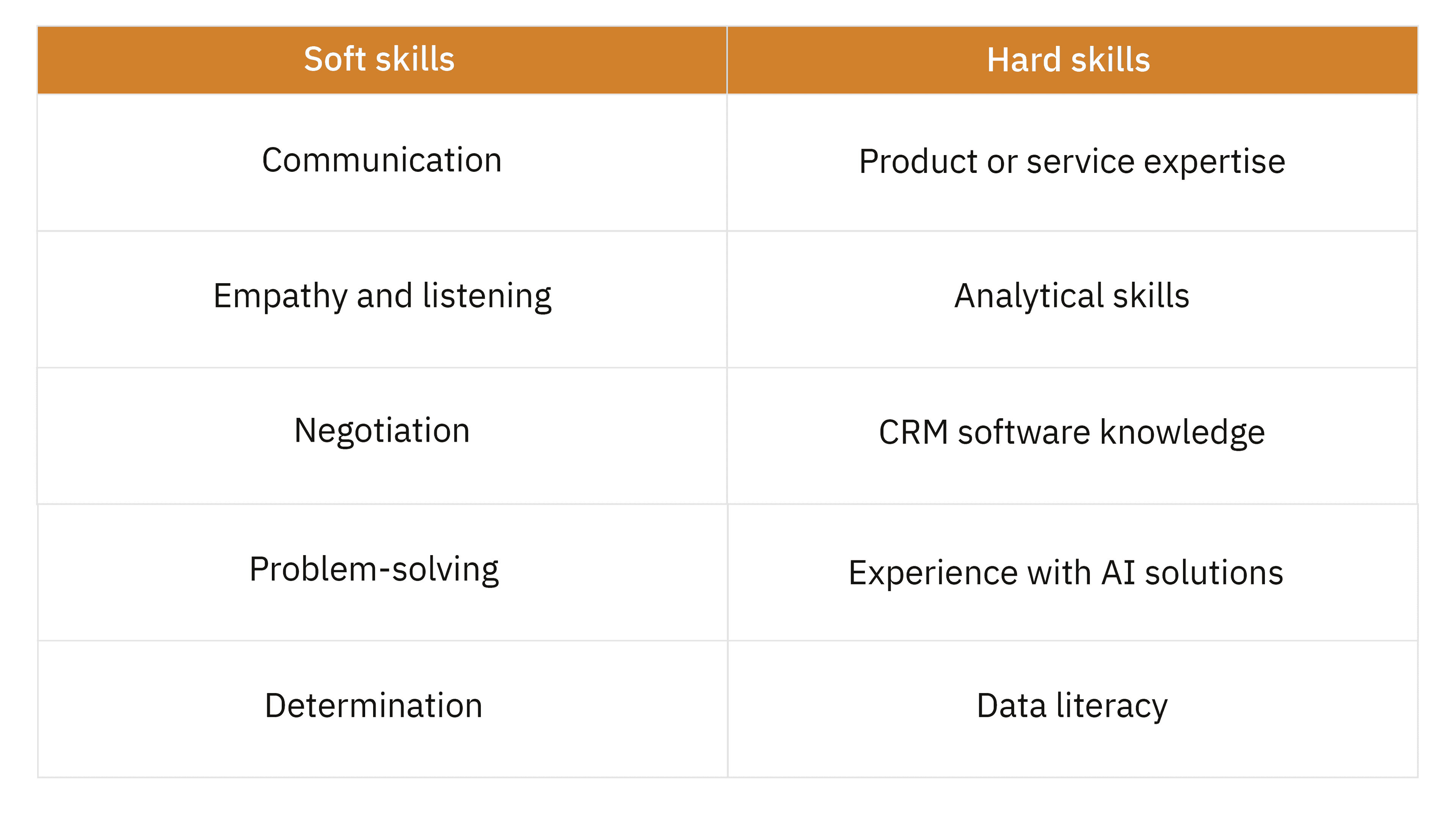 | Soft skills | Hard skills |
|---|---|
| Communication | Product or service expertise |
| Empathy and listening | Analytical skills |
| Negotiation | CRM software knowledge |
| Problem-solving | Experience with AI solutions |
| Determination | Data literacy |